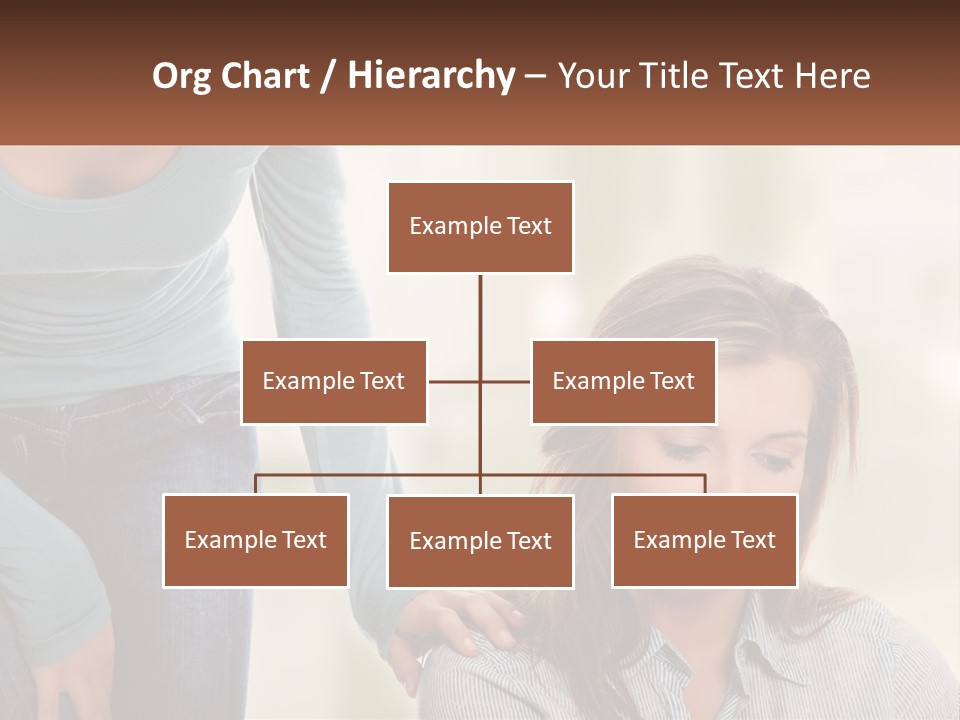 Org Chart / Hierarchy – Your Title Text Here

Example Text

Example Text

Example Text

Example Text

Example Text

Example Text